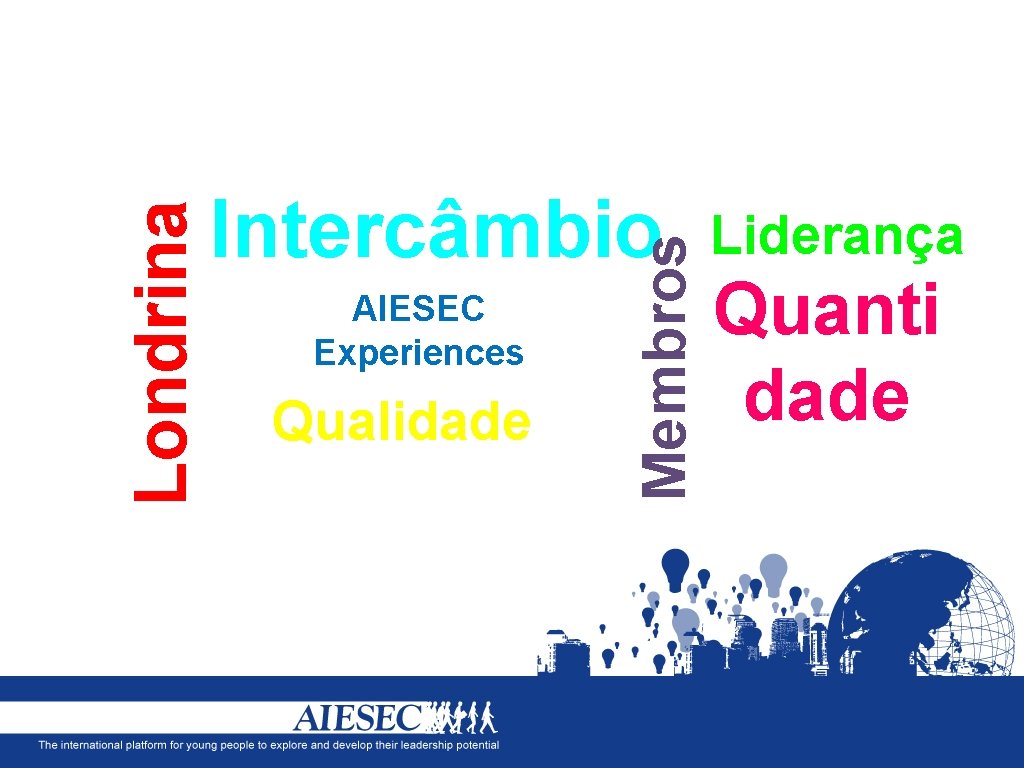 Londrina

Intercâmbio

AIESEC Experiences

Qualidade

Membros

Liderança

Quanti dade

AIESEC

The international platform for young people to explore and develop their leadership potential